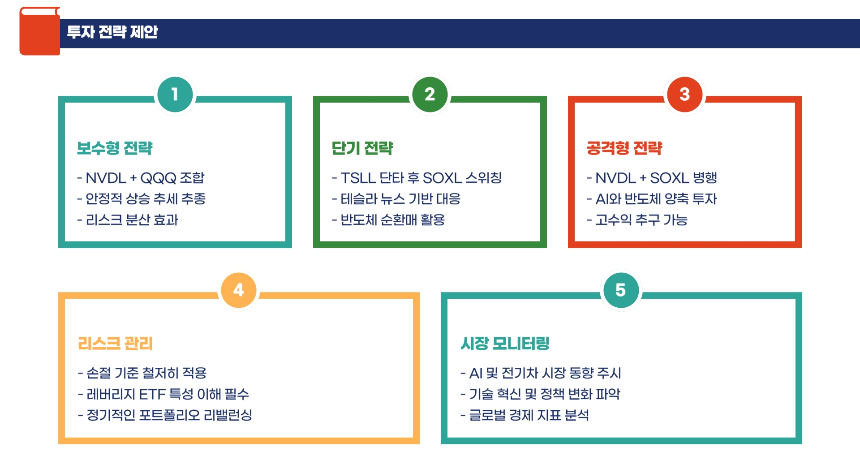 투자 전략 제안

1

보수형 전략

- NVDL + QQQ 조합
- 안정적 상승 추세 추종
- 리스크 분산 효과

2

단기 전략

- TSLL 단타 후 SOXL 스위칭
- 테슬라 뉴스 기반 대응
- 반도체 순환매 활용

3

공격형 전략

- NVDL + SOXL 병행
- AI와 반도체 양축 투자
- 고수익 추구 가능

4

리스크 관리

- 손절 기준 철저히 적용
- 레버리지 ETF 특성 이해 필수
- 정기적인 포트폴리오 리밸런싱

5

시장 모니터링

- AI 및 전기차 시장 동향 주시
- 기술 혁신 및 정책 변화 파악
- 글로벌 경제 지표 분석